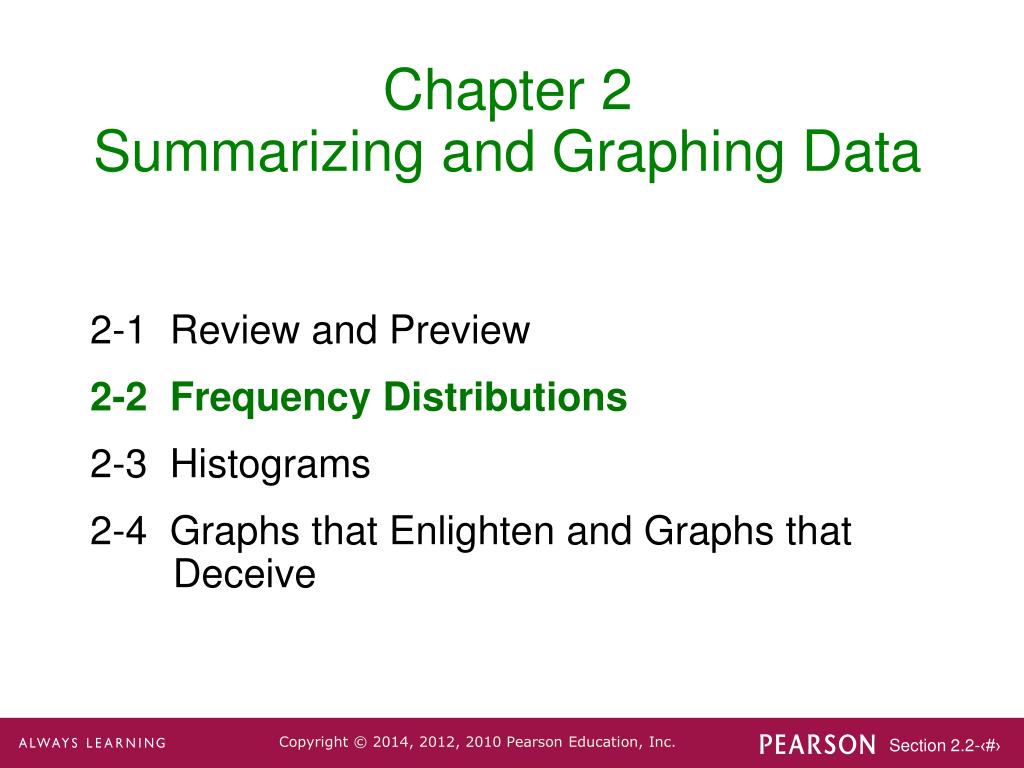 Chapter 2
Summarizing and Graphing Data

2-1 Review and Preview

2-2 Frequency Distributions

2-3 Histograms

2-4 Graphs that Enlighten and Graphs that Deceive

ALWAYS LEARNING

Copyright © 2014, 2012, 2010 Pearson Education, Inc.

PEARSON

Section 2.2-‹#›